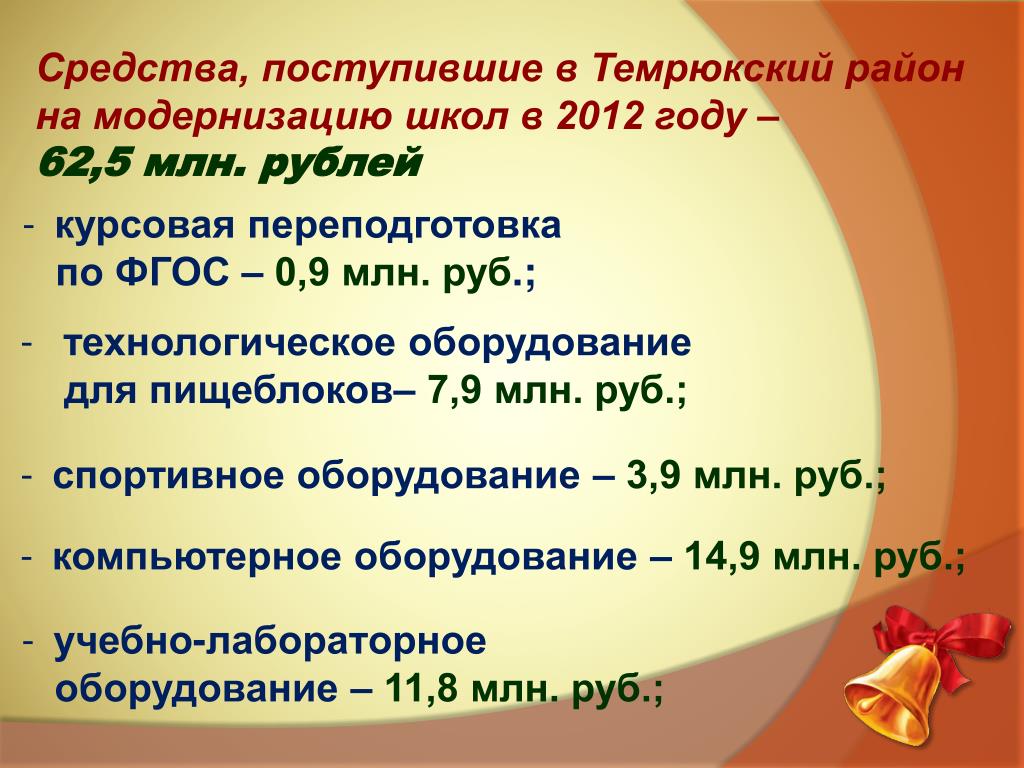 Средства, поступившие в Темрюкский район на модернизацию школ в 2012 году – 62,5 млн. рублей

- курсовая переподготовка по ФГОС – 0,9 млн. руб.;

- технологическое оборудование для пищеблоков– 7,9 млн. руб.;

- спортивное оборудование – 3,9 млн. руб.;

- компьютерное оборудование – 14,9 млн. руб.;

- учебно-лабораторное оборудование – 11,8 млн. руб.;